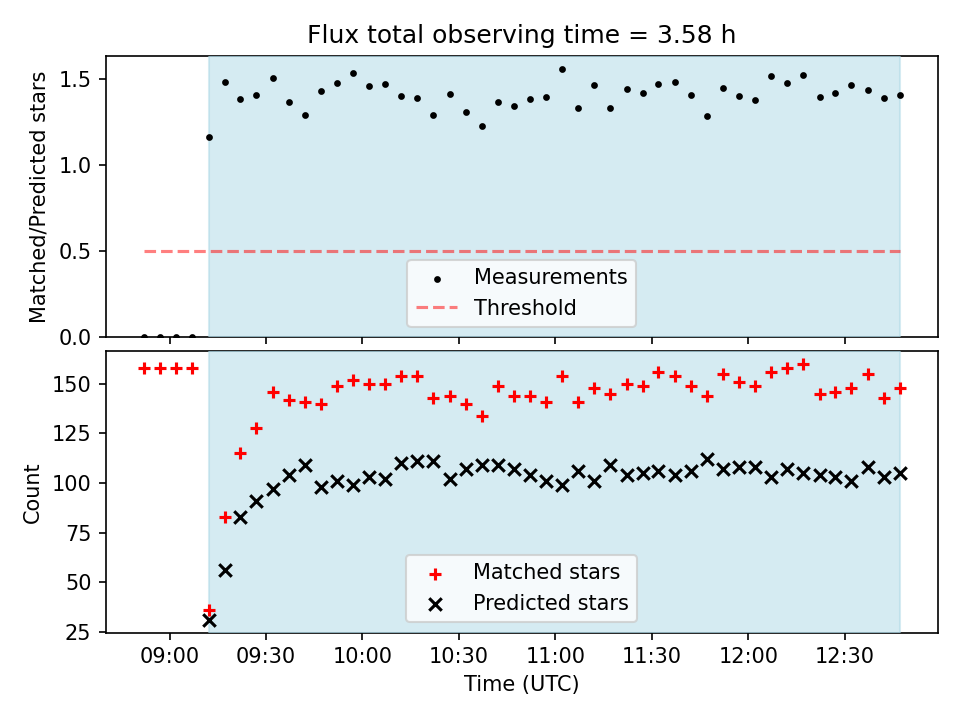 Flux total observing time = 3.58 h

Matched/Predicted stars

1.5
1.0
0.5
0.0

Measurements
Threshold

Count

150
125
100
75
50
25

Matched stars
Predicted stars

09:00 09:30 10:00 10:30 11:00 11:30 12:00 12:30

Time (UTC)